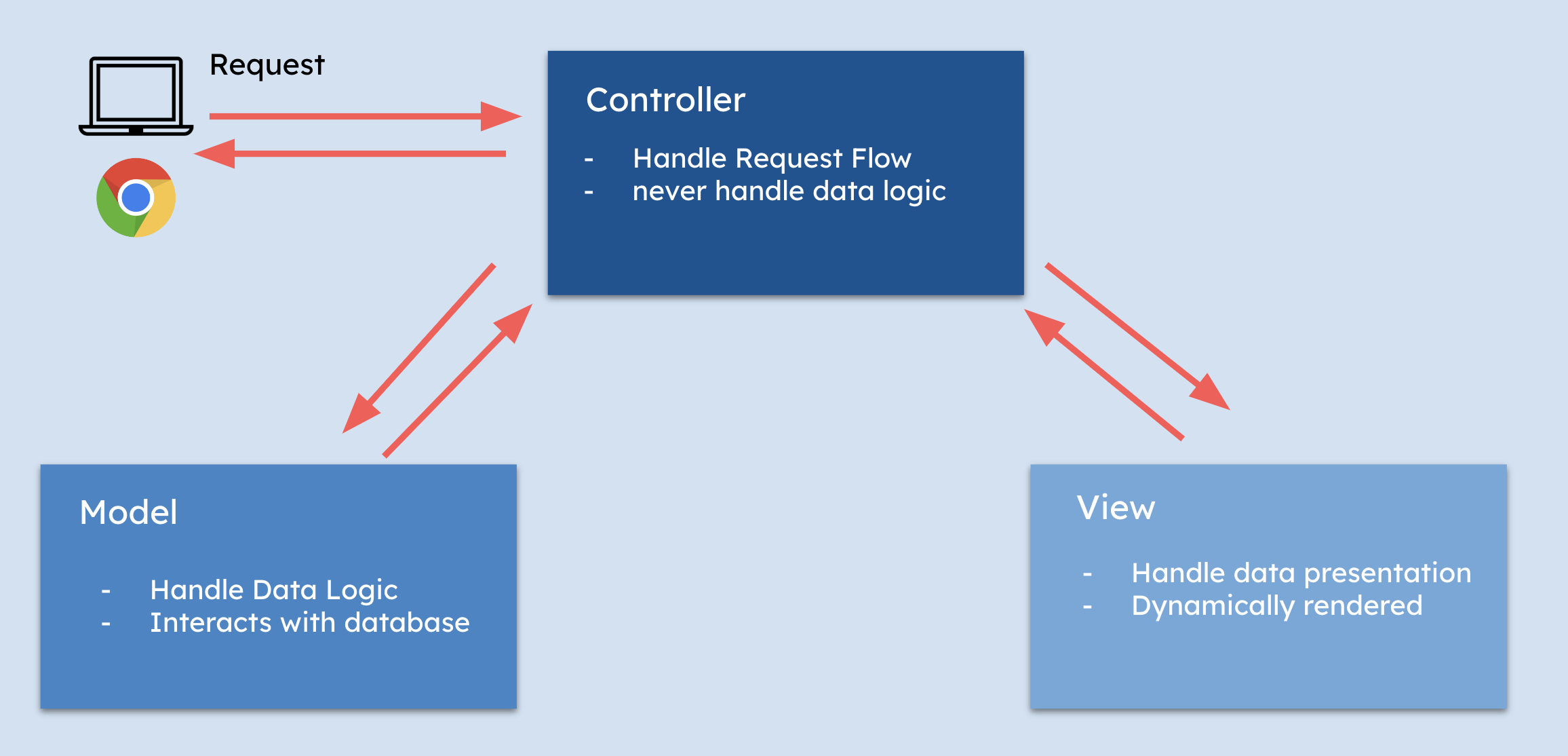 Request

Controller

- Handle Request Flow
- never handle data logic

Model

- Handle Data Logic
- Interacts with database

View

- Handle data presentation
- Dynamically rendered